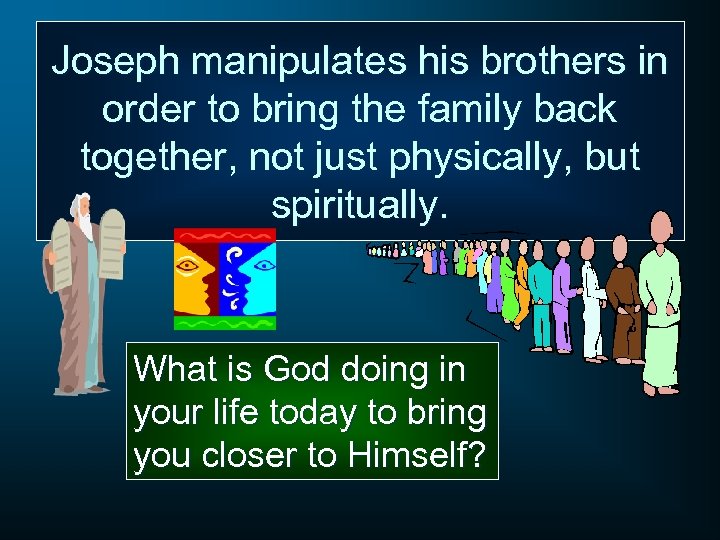 Joseph manipulates his brothers in order to bring the family back together, not just physically, but spiritually.

What is God doing in your life today to bring you closer to Himself?